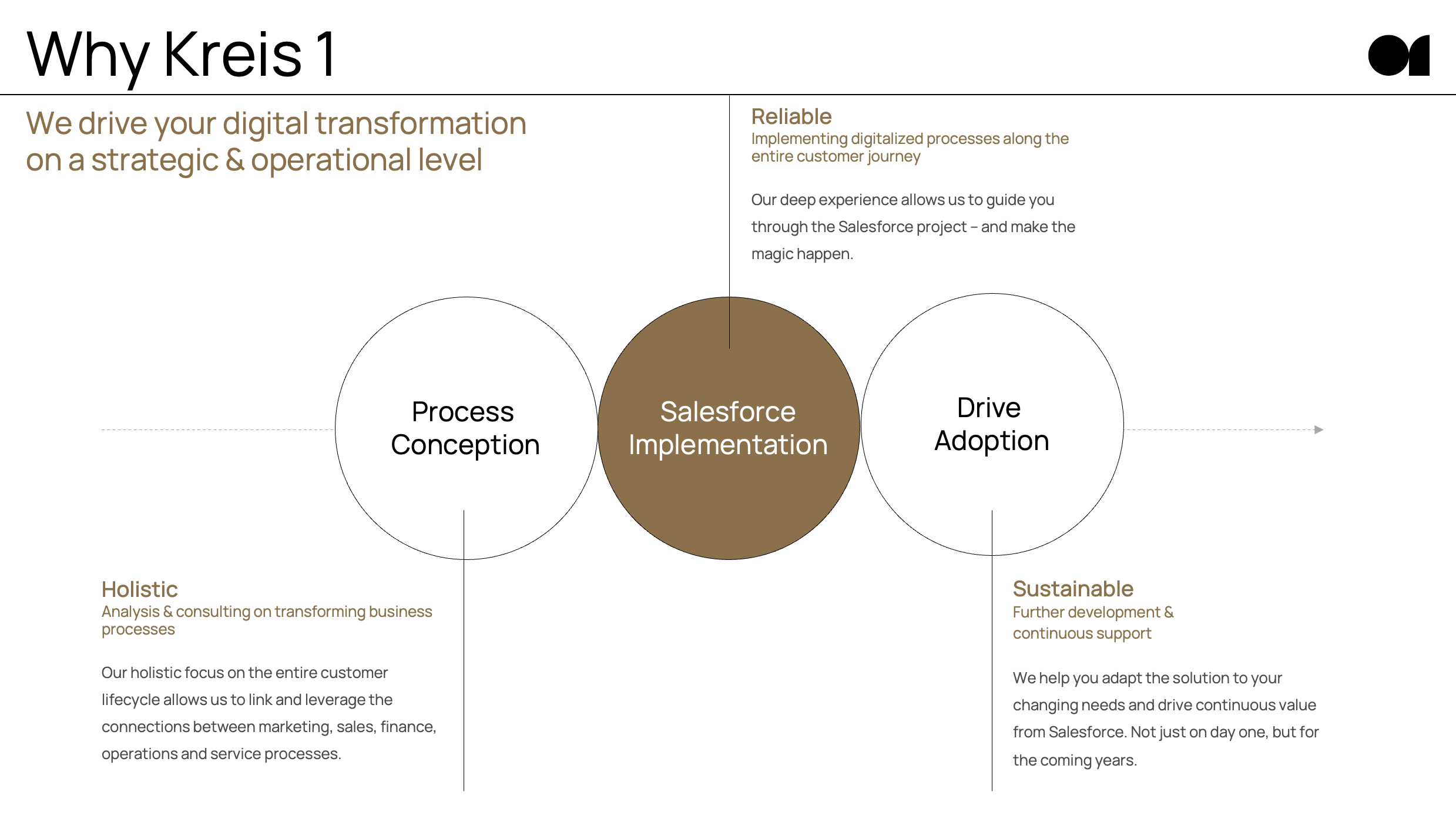 Why Kreis 1

We drive your digital transformation on a strategic & operational level

Reliable
Implementing digitalized processes along the entire customer journey

Our deep experience allows us to guide you through the Salesforce project – and make the magic happen.

Process Conception

Salesforce Implementation

Drive Adoption

Holistic
Analysis & consulting on transforming business processes

Our holistic focus on the entire customer lifecycle allows us to link and leverage the connections between marketing, sales, finance, operations and service processes.

Sustainable
Further development & continuous support

We help you adapt the solution to your changing needs and drive continuous value from Salesforce. Not just on day one, but for the coming years.